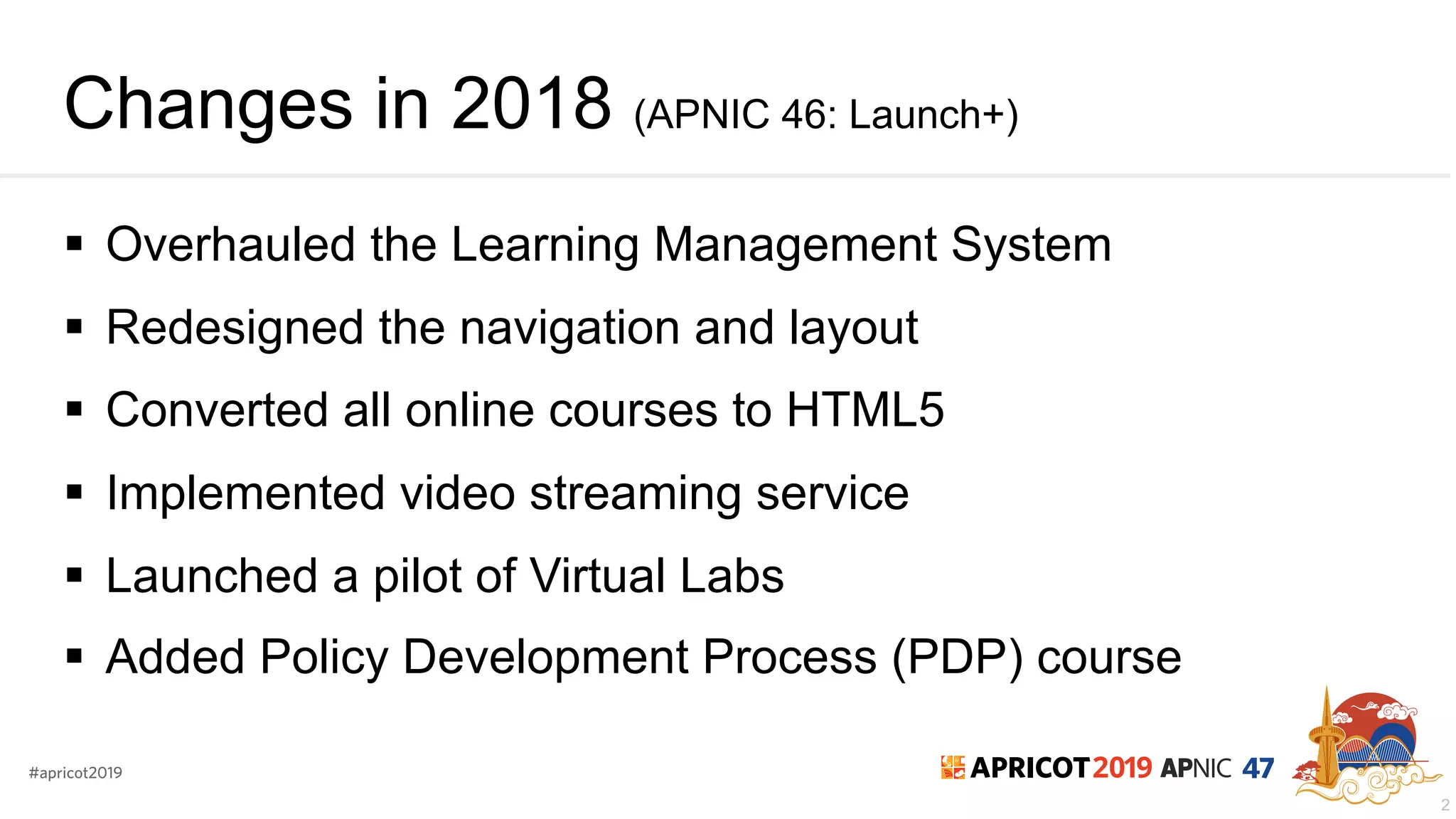 Changes in 2018 (APNIC 46: Launch+)

▪ Overhauled the Learning Management System
▪ Redesigned the navigation and layout
▪ Converted all online courses to HTML5
▪ Implemented video streaming service
▪ Launched a pilot of Virtual Labs
▪ Added Policy Development Process (PDP) course

#apricot2019

APRICOT 2019 APNIC 47

2